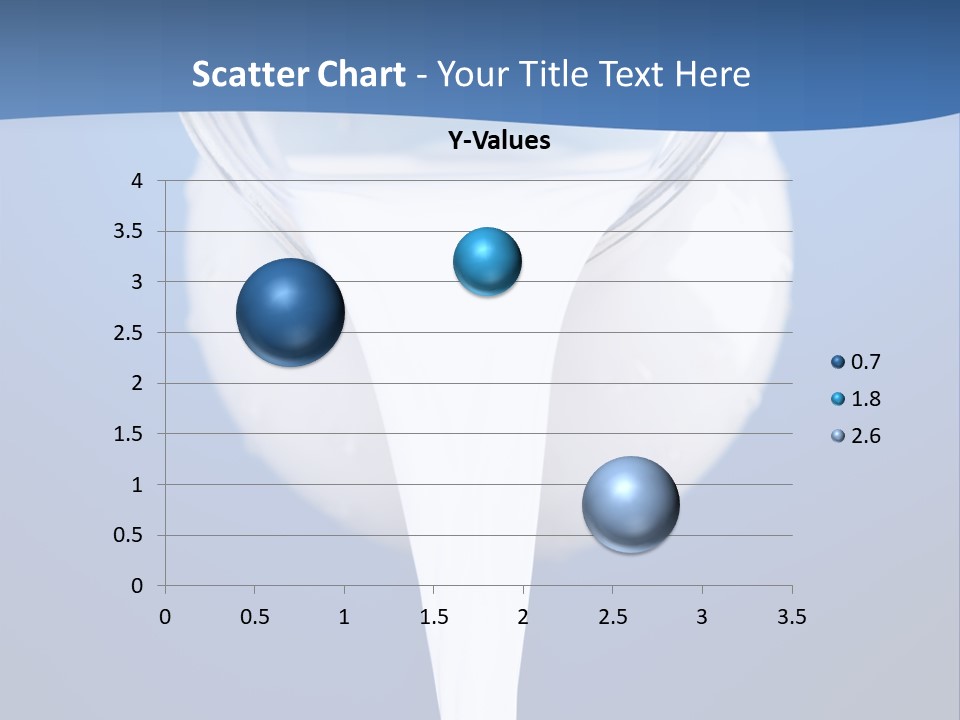 Scatter Chart - Your Title Text Here

Y-Values

4
3.5
3
2.5
2
1.5
1
0.5
0

0 0.5 1 1.5 2 2.5 3 3.5

0.7
1.8
2.6